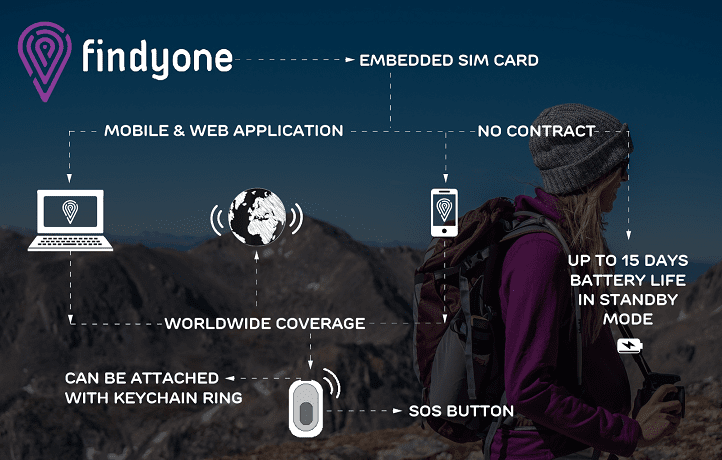 findyone

EMBEDDED SIM CARD

MOBILE & WEB APPLICATION

NO CONTRACT

UP TO 15 DAYS BATTERY LIFE IN STANDBY MODE

WORLDWIDE COVERAGE

CAN BE ATTACHED WITH KEYCHAIN RING

SOS BUTTON